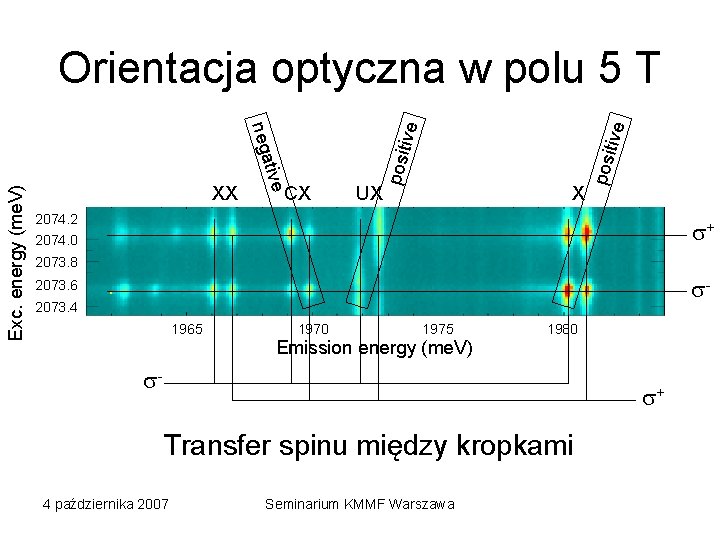 Orientacja optyczna w polu 5 T

negative
positive
positive

XX CX UX X

Exc. energy (meV)
2074.2
2074.0
2073.8
2073.6
2073.4

$\sigma^+$
$\sigma^-$

1965 1970 1975 1980
Emission energy (meV)

$\sigma^-$
$\sigma^+$

Transfer spinu między kropkami

4 października 2007 Seminarium KMMF Warszawa